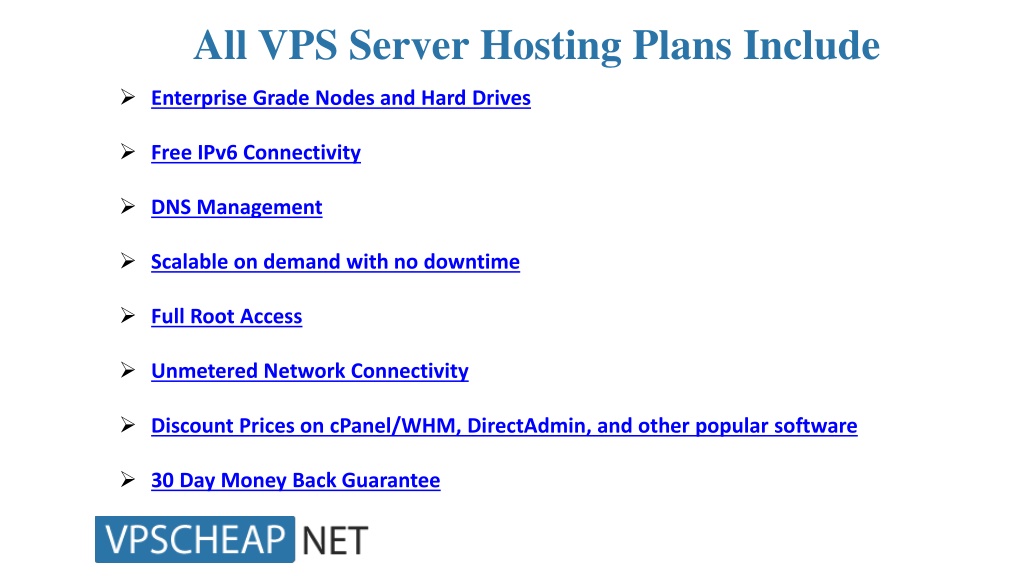 All VPS Server Hosting Plans Include

➢ Enterprise Grade Nodes and Hard Drives

➢ Free IPv6 Connectivity

➢ DNS Management

➢ Scalable on demand with no downtime

➢ Full Root Access

➢ Unmetered Network Connectivity

➢ Discount Prices on cPanel/WHM, DirectAdmin, and other popular software

➢ 30 Day Money Back Guarantee

VPSCHEAP NET